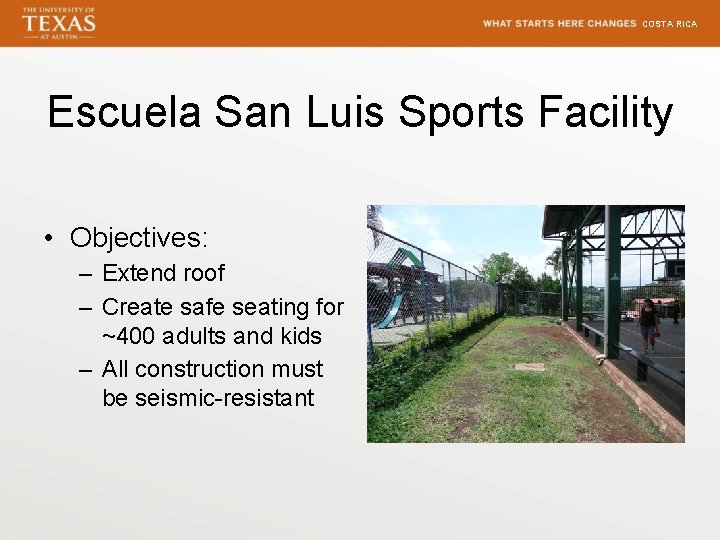 THE UNIVERSITY OF
TEXAS
AT AUSTIN

WHAT STARTS HERE CHANGES COSTA RICA

Escuela San Luis Sports Facility

• Objectives:
– Extend roof
– Create safe seating for ~400 adults and kids
– All construction must be seismic-resistant